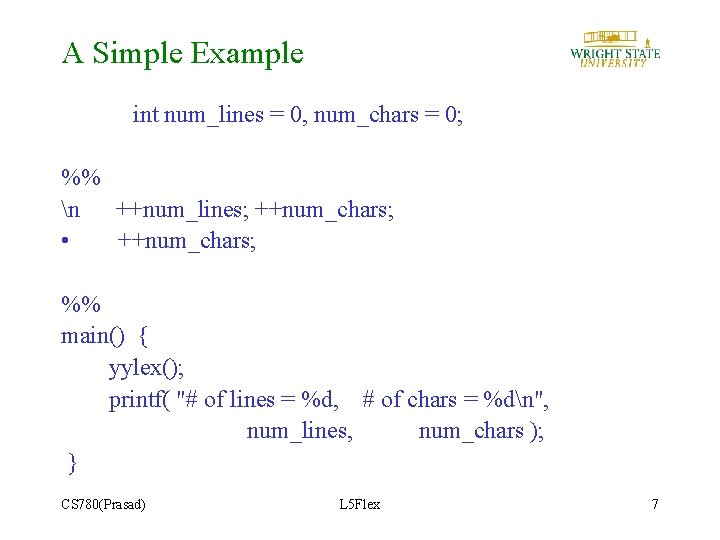 A Simple Example

WRIGHT STATE UNIVERSITY

int num_lines = 0, num_chars = 0;

%%
\n ++num_lines; ++num_chars;
• ++num_chars;

%%
main() {
yylex();
printf( "# of lines = %d, # of chars = %d\n",
num_lines, num_chars );
}

CS780(Prasad) L5Flex 7